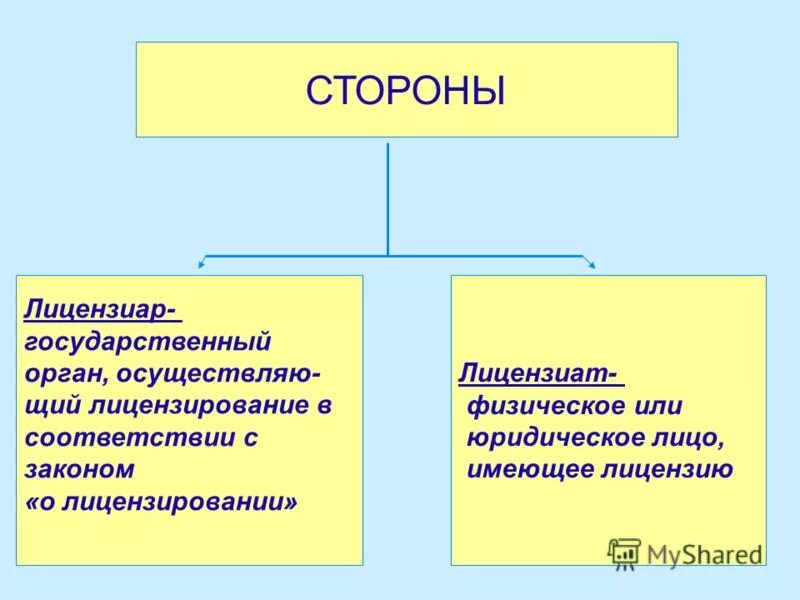 СТОРОНЫ

Лицензиар- государственный орган, осуществляющий лицензирование в соответствии с законом «о лицензировании»

Лицензиат- физическое или юридическое лицо, имеющее лицензию

MyShared